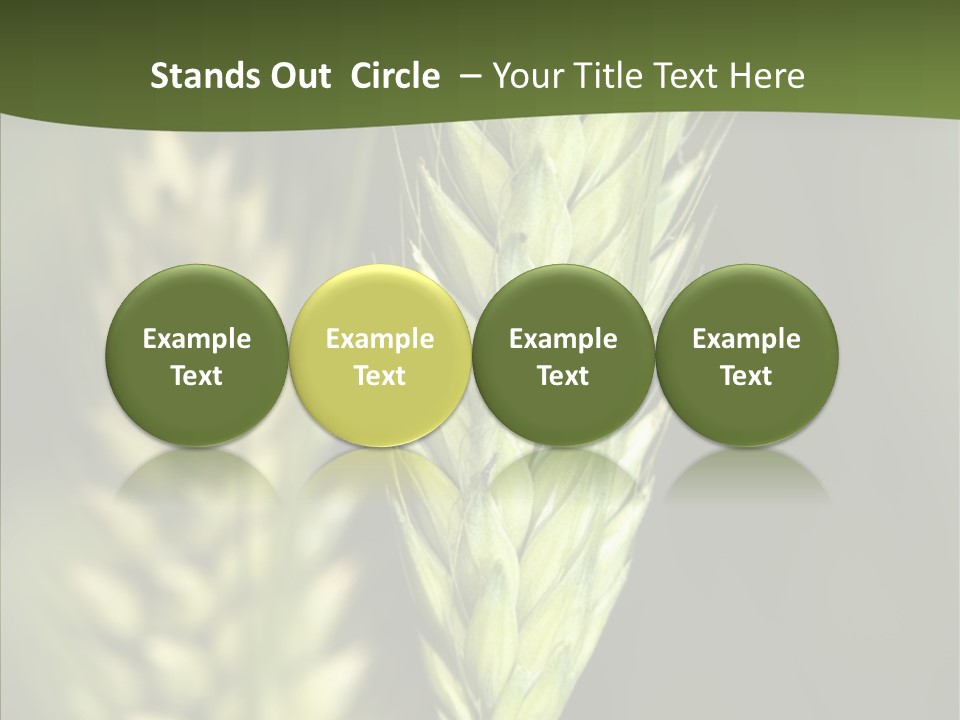 Stands Out Circle – Your Title Text Here

Example Text

Example Text

Example Text

Example Text